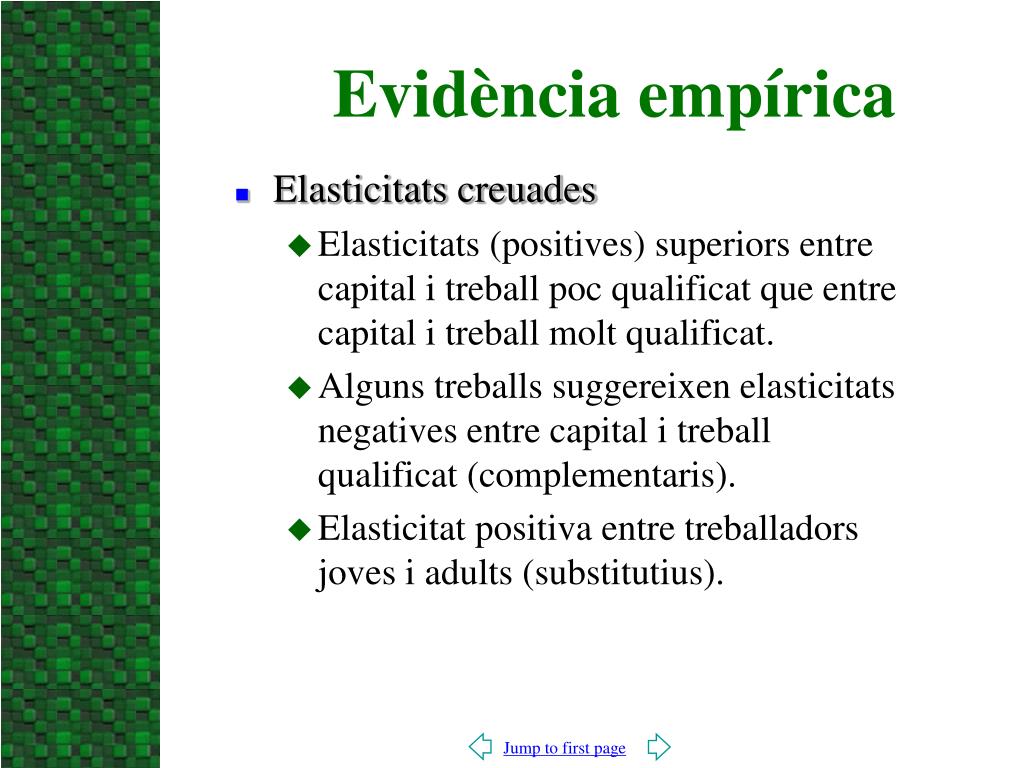 Evidència empírica

Elasticitats creuades

Elasticitats (positives) superiors entre capital i treball poc qualificat que entre capital i treball molt qualificat.

Alguns treballs suggereixen elasticitats negatives entre capital i treball qualificat (complementaris).

Elasticitat positiva entre treballadors joves i adults (substitutius).

Jump to first page